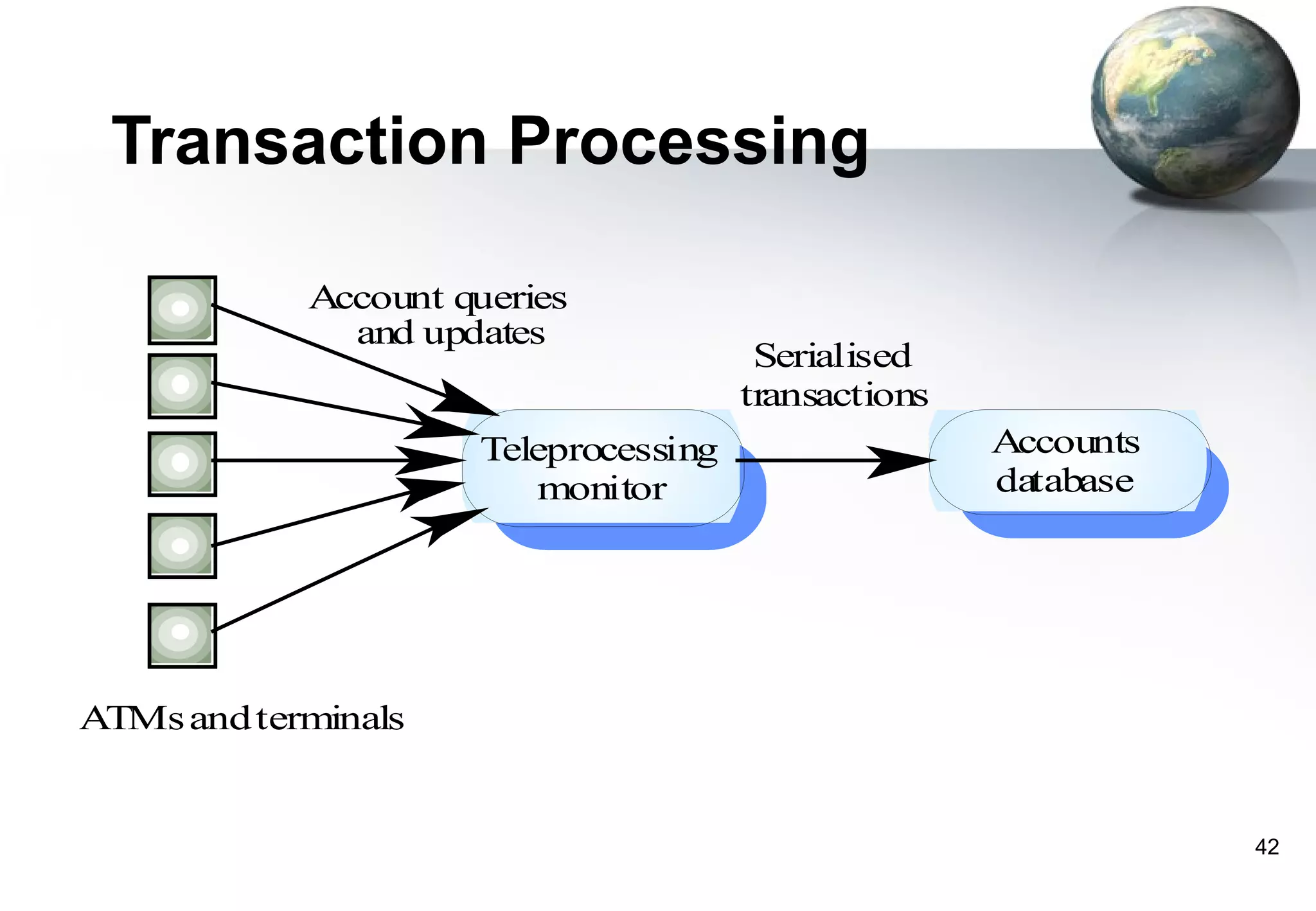 Transaction Processing

Account queries and updates

Serialised transactions

Teleprocessing monitor

Accounts database

ATMs and terminals

42